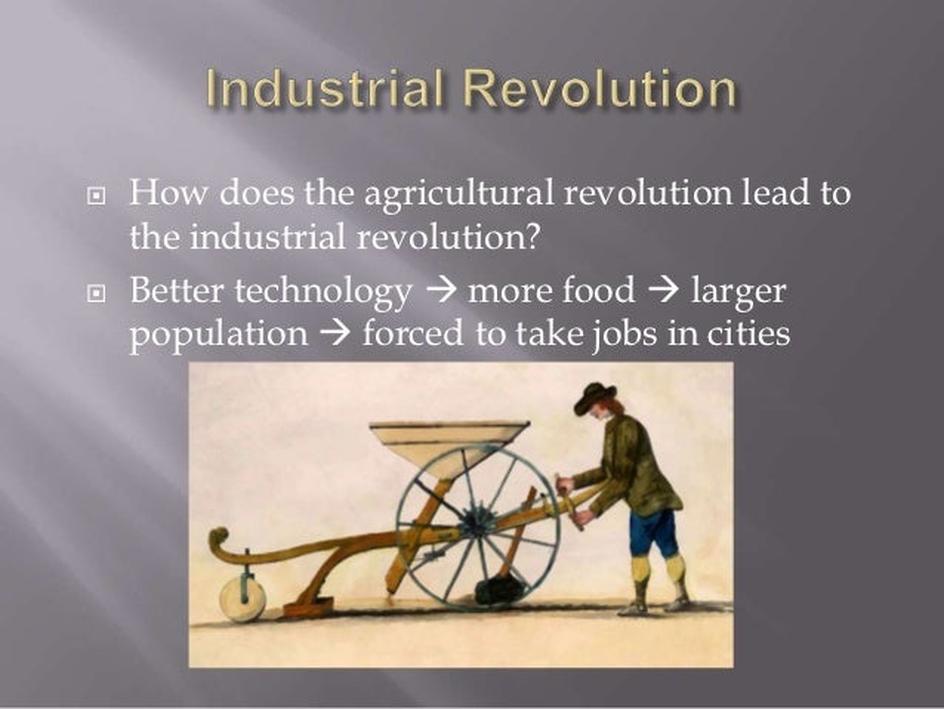 Industrial Revolution

How does the agricultural revolution lead to the industrial revolution?

Better technology → more food → larger population → forced to take jobs in cities